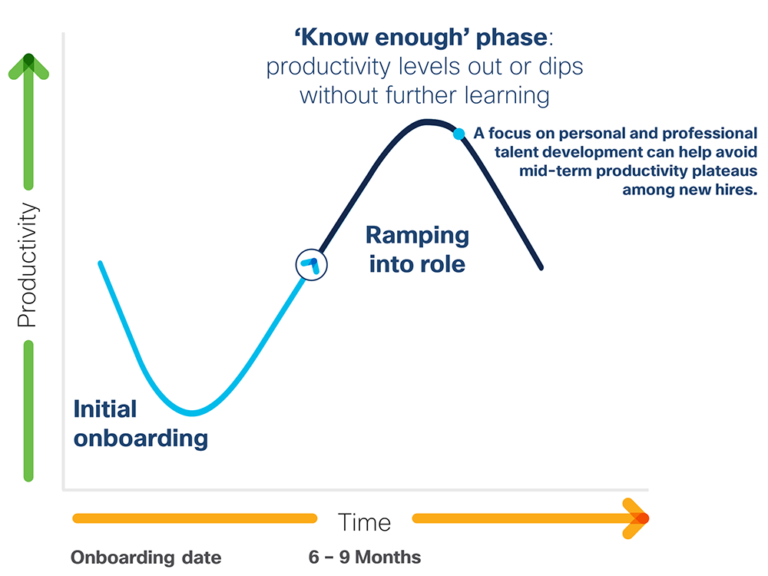 'Know enough' phase: productivity levels out or dips without further learning

A focus on personal and professional talent development can help avoid mid-term productivity plateaus among new hires.

Productivity

Ramping into role

Initial onboarding

Time

Onboarding date

6 – 9 Months